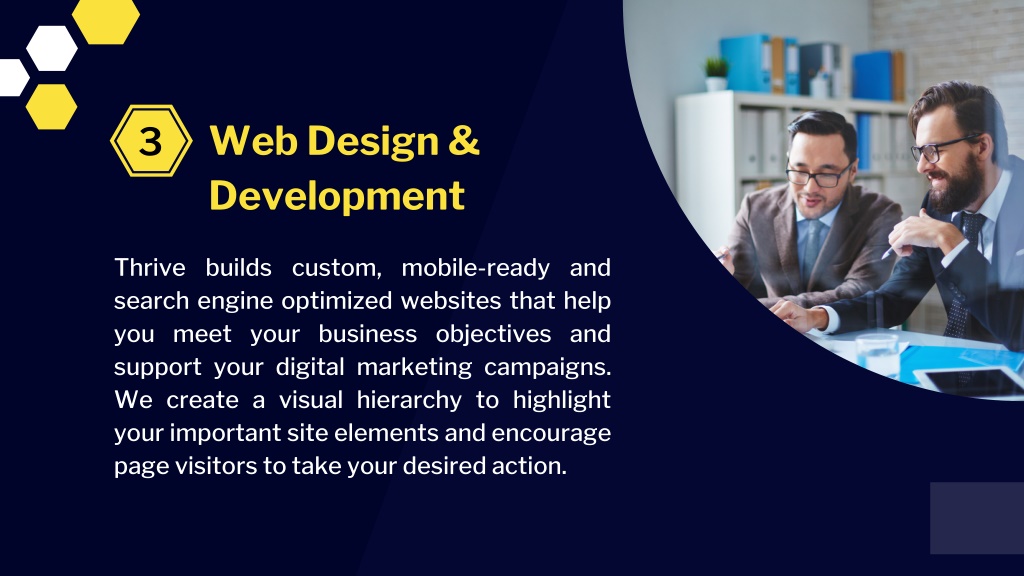 3

Web Design & Development

Thrive builds custom, mobile-ready and search engine optimized websites that help you meet your business objectives and support your digital marketing campaigns. We create a visual hierarchy to highlight your important site elements and encourage page visitors to take your desired action.